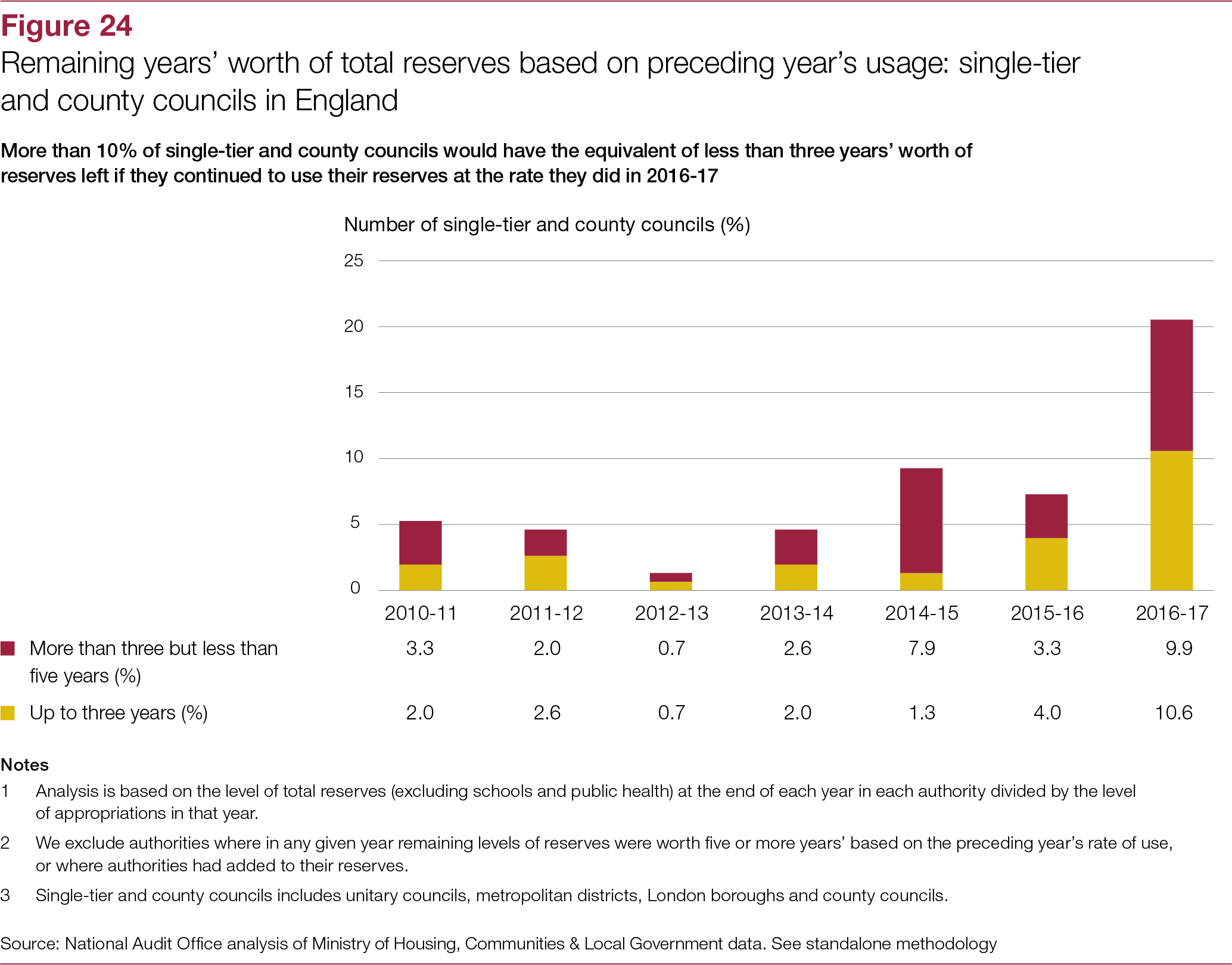 Figure 24

Remaining years' worth of total reserves based on preceding year's usage: single-tier and county councils in England

More than 10% of single-tier and county councils would have the equivalent of less than three years' worth of reserves left if they continued to use their reserves at the rate they did in 2016-17

Number of single-tier and county councils (%)

25
20
15
10
5
0

| | 2010-11 | 2011-12 | 2012-13 | 2013-14 | 2014-15 | 2015-16 | 2016-17 |
|---|---|---|---|---|---|---|---|
| More than three but less than five years (%) | 3.3 | 2.0 | 0.7 | 2.6 | 7.9 | 3.3 | 9.9 |
| Up to three years (%) | 2.0 | 2.6 | 0.7 | 2.0 | 1.3 | 4.0 | 10.6 |

Notes

1 Analysis is based on the level of total reserves (excluding schools and public health) at the end of each year in each authority divided by the level of appropriations in that year.

2 We exclude authorities where in any given year remaining levels of reserves were worth five or more years' based on the preceding year's rate of use, or where authorities had added to their reserves.

3 Single-tier and county councils includes unitary councils, metropolitan districts, London boroughs and county councils.

Source: National Audit Office analysis of Ministry of Housing, Communities & Local Government data. See standalone methodology